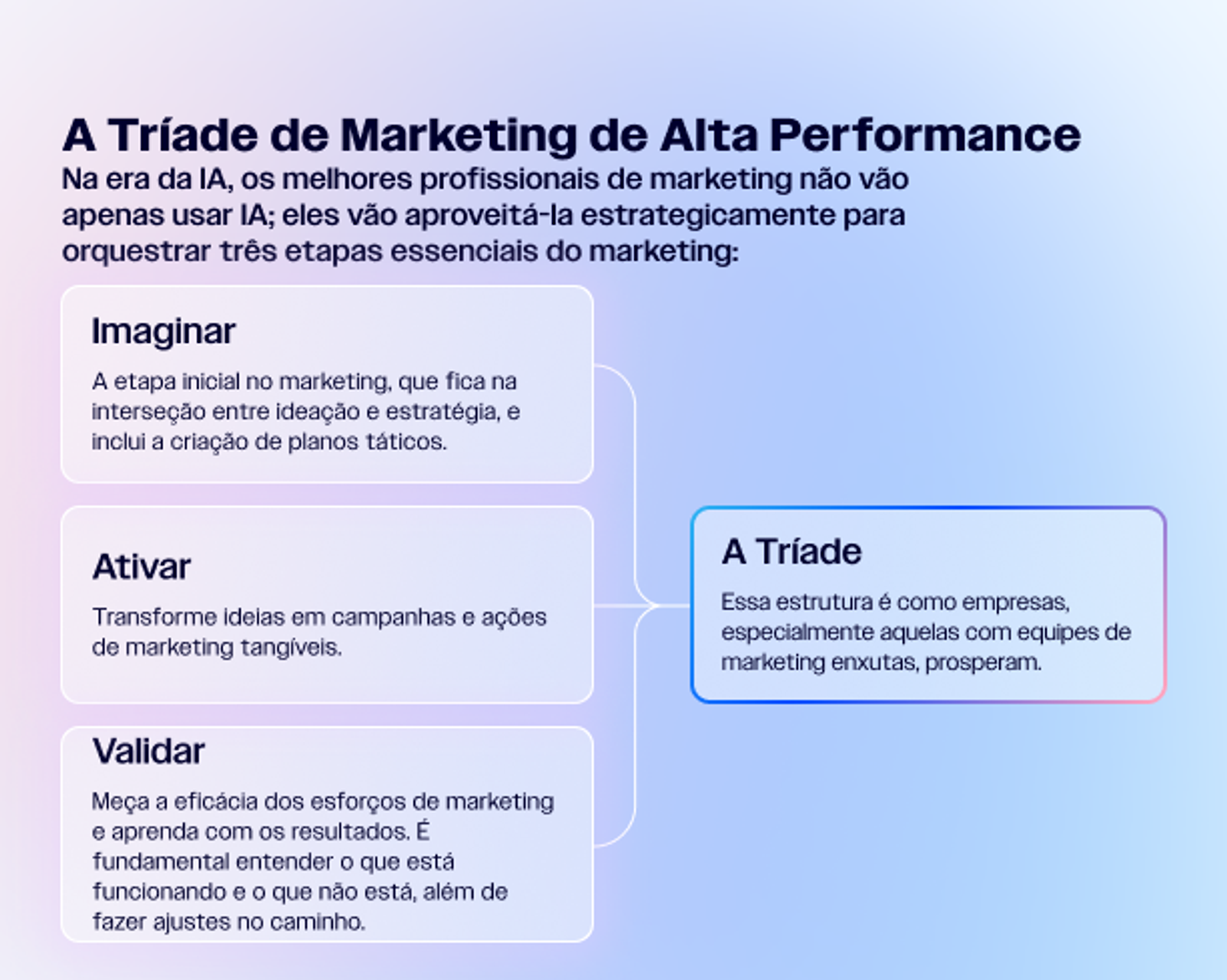 A Tríade de Marketing de Alta Performance

Na era da IA, os melhores profissionais de marketing não vão apenas usar IA; eles vão aproveitá-la estrategicamente para orquestrar três etapas essenciais do marketing:

Imaginar

A etapa inicial no marketing, que fica na interseção entre ideação e estratégia, e inclui a criação de planos táticos.

Ativar

Transforme ideias em campanhas e ações de marketing tangíveis.

Validar

Meça a eficácia dos esforços de marketing e aprenda com os resultados. É fundamental entender o que está funcionando e o que não está, além de fazer ajustes no caminho.

A Tríade

Essa estrutura é como empresas, especialmente aquelas com equipes de marketing enxutas, prosperam.